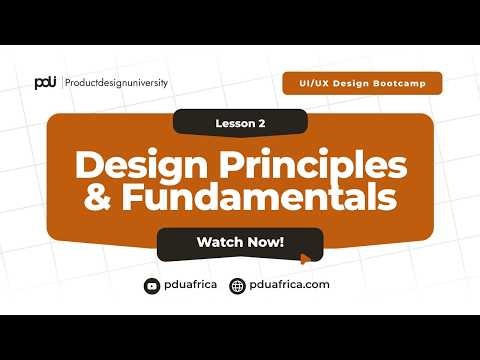 pdu | Productdesignuniversity

UI/UX Design Bootcamp

Lesson 2

Design Principles & Fundamentals

Watch Now!

pduafrica pduafrica.com